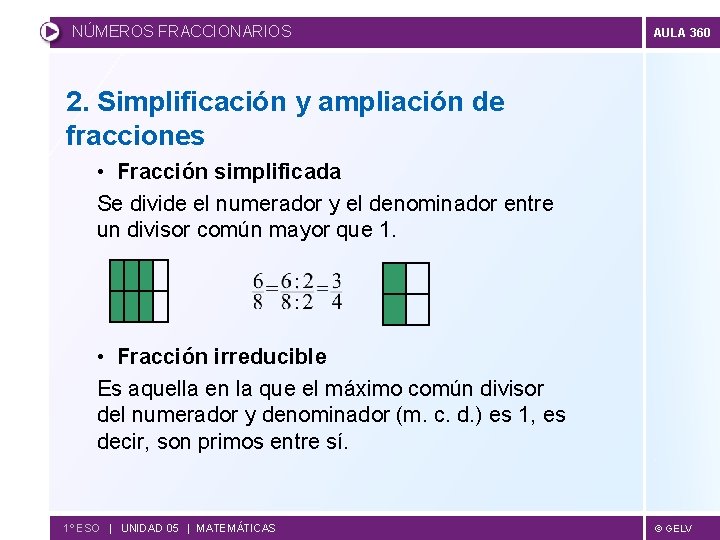 NÚMEROS FRACCIONARIOS

AULA 360

2. Simplificación y ampliación de fracciones

• Fracción simplificada

Se divide el numerador y el denominador entre un divisor común mayor que 1.

$\frac{6}{8}=\frac{6:2}{8:2}=\frac{3}{4}$

• Fracción irreducible

Es aquella en la que el máximo común divisor del numerador y denominador (m. c. d.) es 1, es decir, son primos entre sí.

1º ESO | UNIDAD 05 | MATEMÁTICAS

© GELV